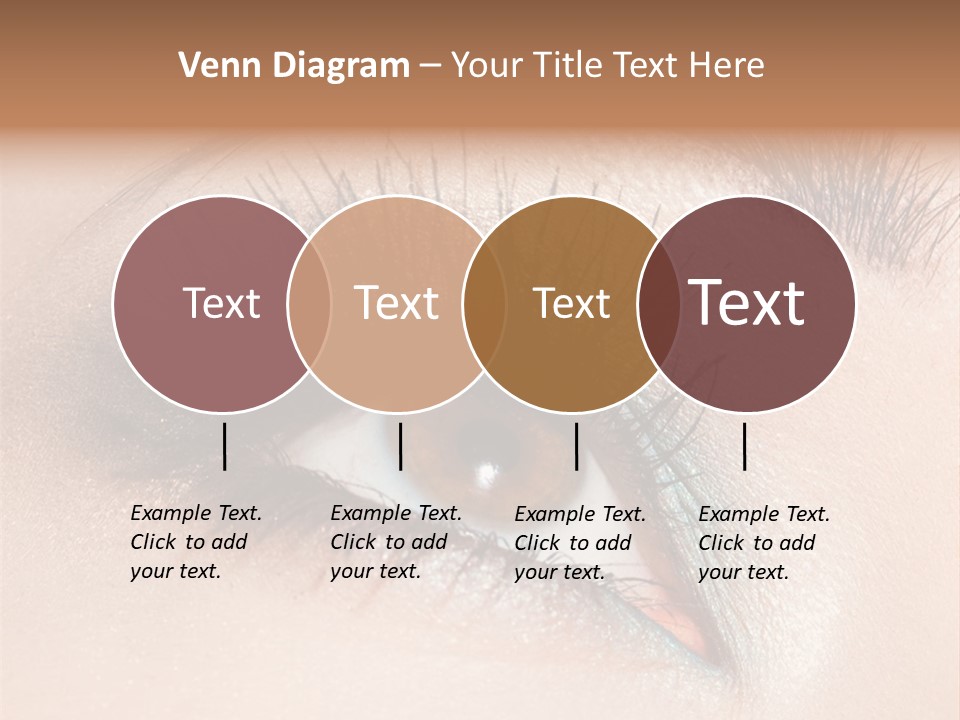 Venn Diagram – Your Title Text Here

Text

Text

Text

Text

Example Text. Click to add your text.

Example Text. Click to add your text.

Example Text. Click to add your text.

Example Text. Click to add your text.